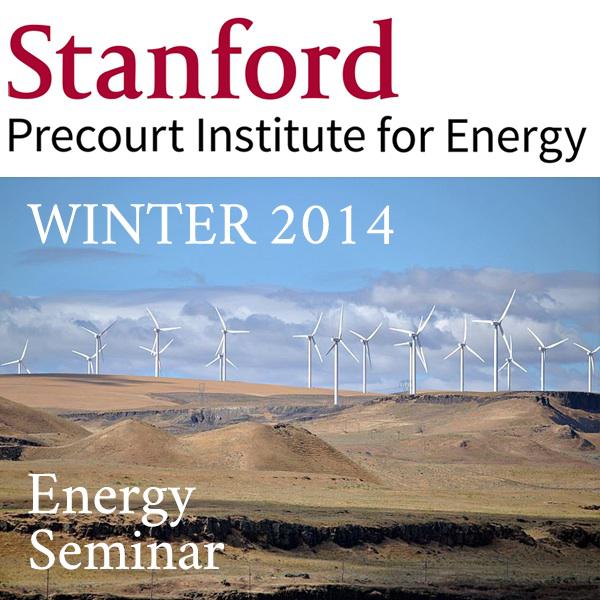 Stanford
Precourt Institute for Energy

WINTER 2014

Energy
Seminar